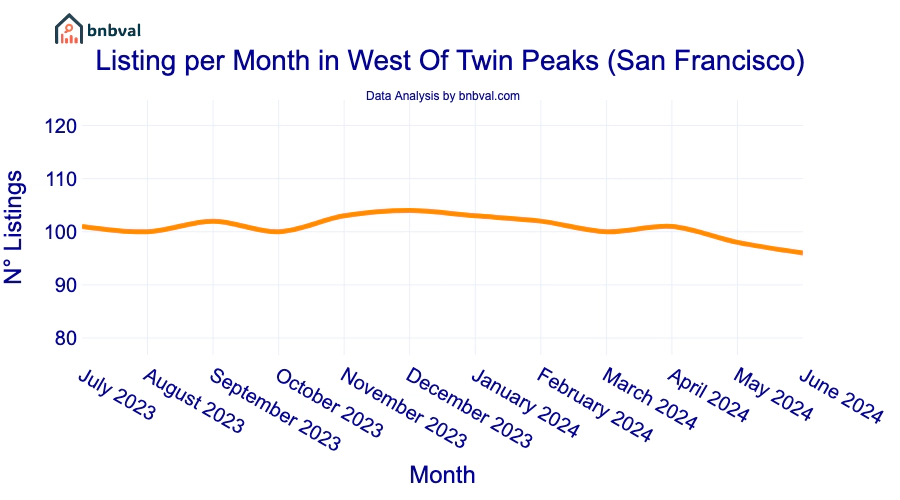 bnbval

Listing per Month in West Of Twin Peaks (San Francisco)

Data Analysis by bnbval.com

N° Listings

120
110
100
90
80

July 2023
August 2023
September 2023
October 2023
November 2023
December 2023
January 2024
February 2024
March 2024
April 2024
May 2024
June 2024

Month